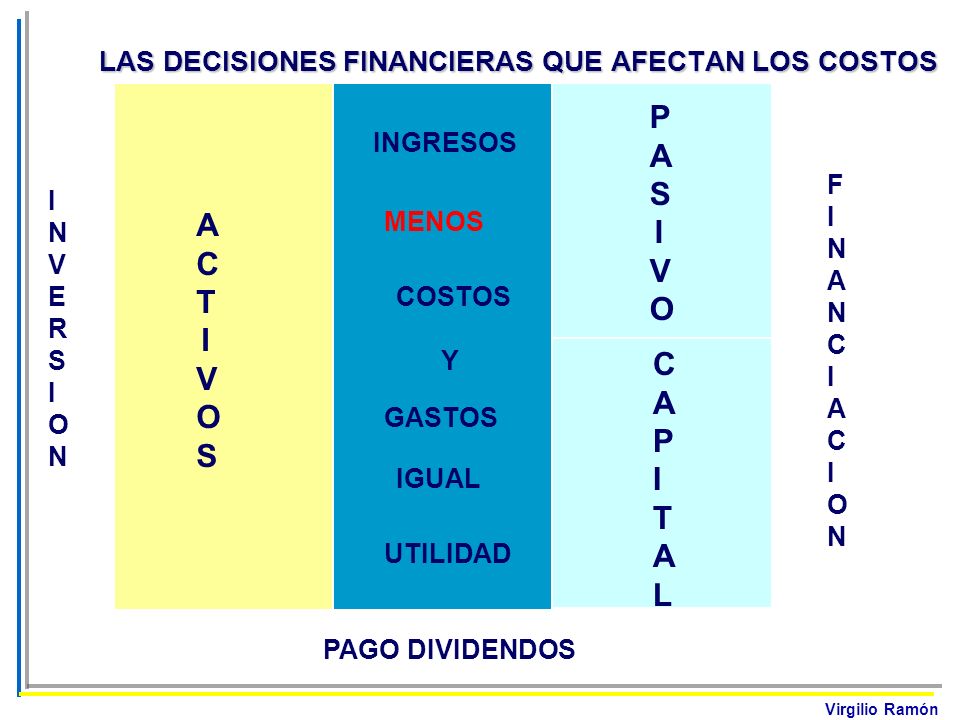 LAS DECISIONES FINANCIERAS QUE AFECTAN LOS COSTOS

INVERSION

ACTIVOS

INGRESOS

MENOS

COSTOS

Y

GASTOS

IGUAL

UTILIDAD

PASIVO

CAPITAL

FINANCIACION

PAGO DIVIDENDOS

Virgilio Ramón